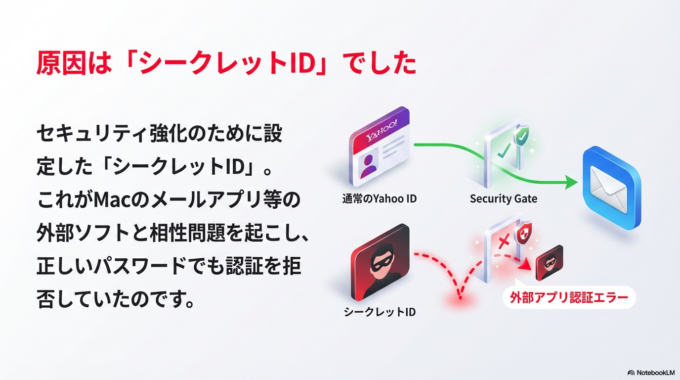 原因は「シークレットID」でした

セキュリティ強化のために設定した「シークレットID」。これがMacのメールアプリ等の外部ソフトと相性問題を起こし、正しいパスワードでも認証を拒否していたのです。

YAHOO!

通常のYahoo ID

Security Gate

シークレットID

外部アプリ認証エラー

NotebookLM